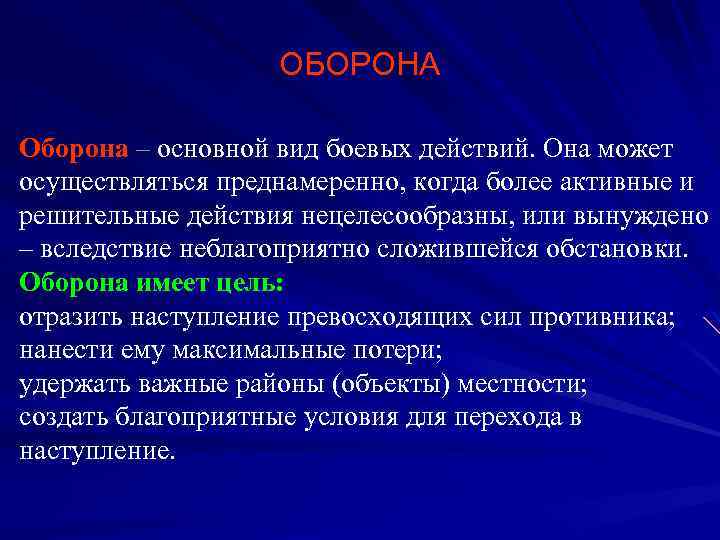 ОБОРОНА

Оборона – основной вид боевых действий. Она может осуществляться преднамеренно, когда более активные и решительные действия нецелесообразны, или вынуждено – вследствие неблагоприятно сложившейся обстановки.

Оборона имеет цель:
отразить наступление превосходящих сил противника;
нанести ему максимальные потери;
удержать важные районы (объекты) местности;
создать благоприятные условия для перехода в наступление.